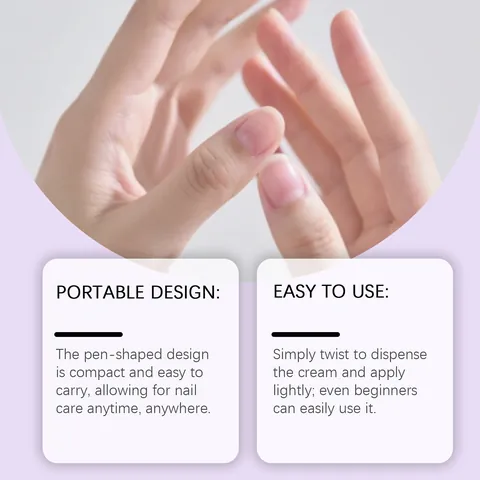 PORTABLE DESIGN:

The pen-shaped design is compact and easy to carry, allowing for nail care anytime, anywhere.

EASY TO USE:

Simply twist to dispense the cream and apply lightly; even beginners can easily use it.